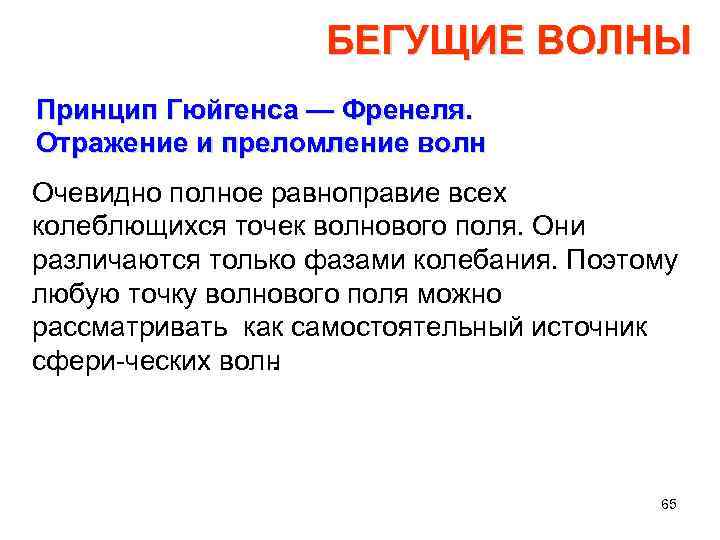 БЕГУЩИЕ ВОЛНЫ

Принцип Гюйгенса — Френеля. Отражение и преломление волн

Очевидно полное равноправие всех колеблющихся точек волнового поля. Они различаются только фазами колебания. Поэтому любую точку волнового поля можно рассматривать как самостоятельный источник сфери-ческих волн

65